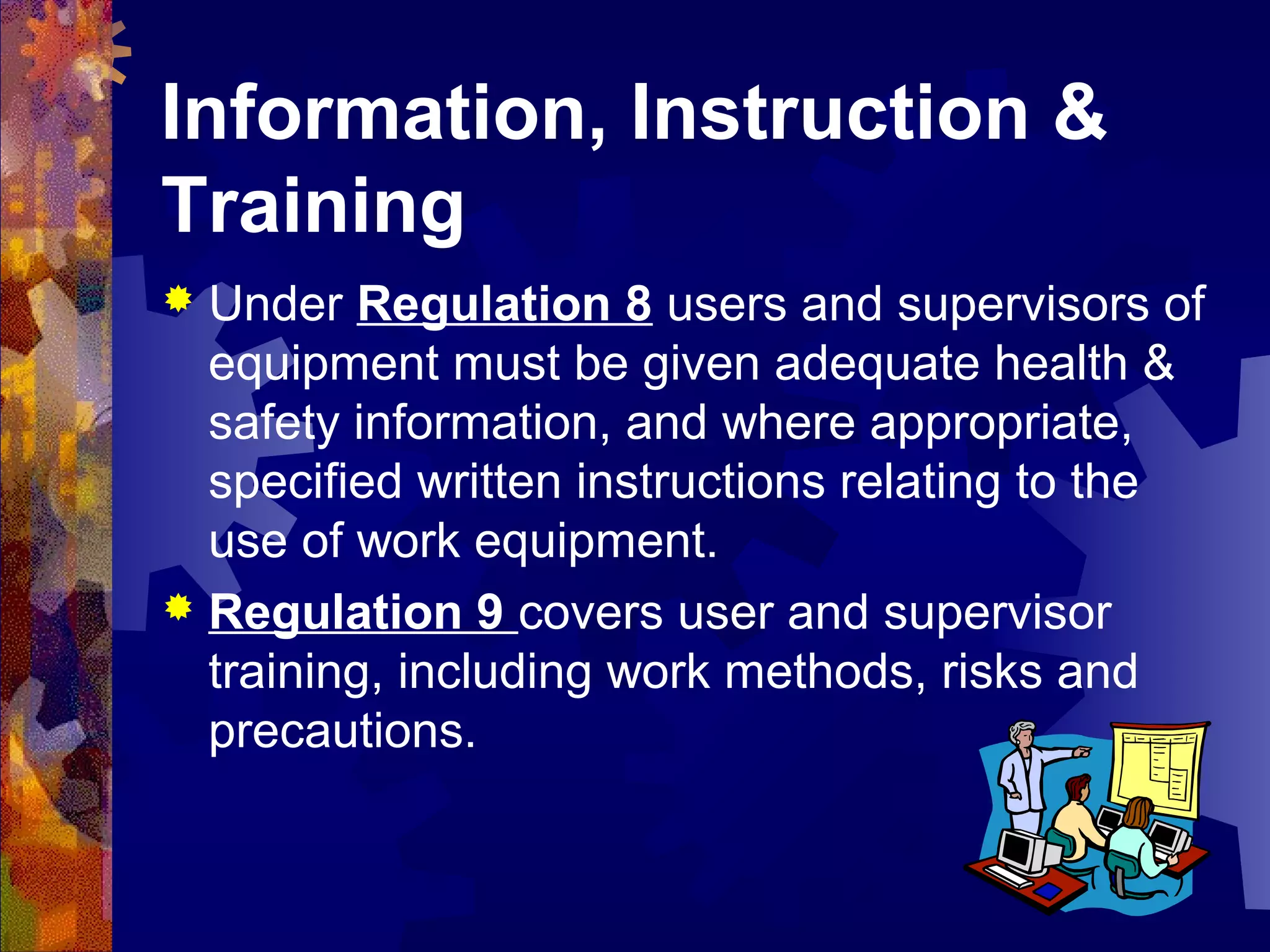 Information, Instruction & Training

Under Regulation 8 users and supervisors of equipment must be given adequate health & safety information, and where appropriate, specified written instructions relating to the use of work equipment.

Regulation 9 covers user and supervisor training, including work methods, risks and precautions.